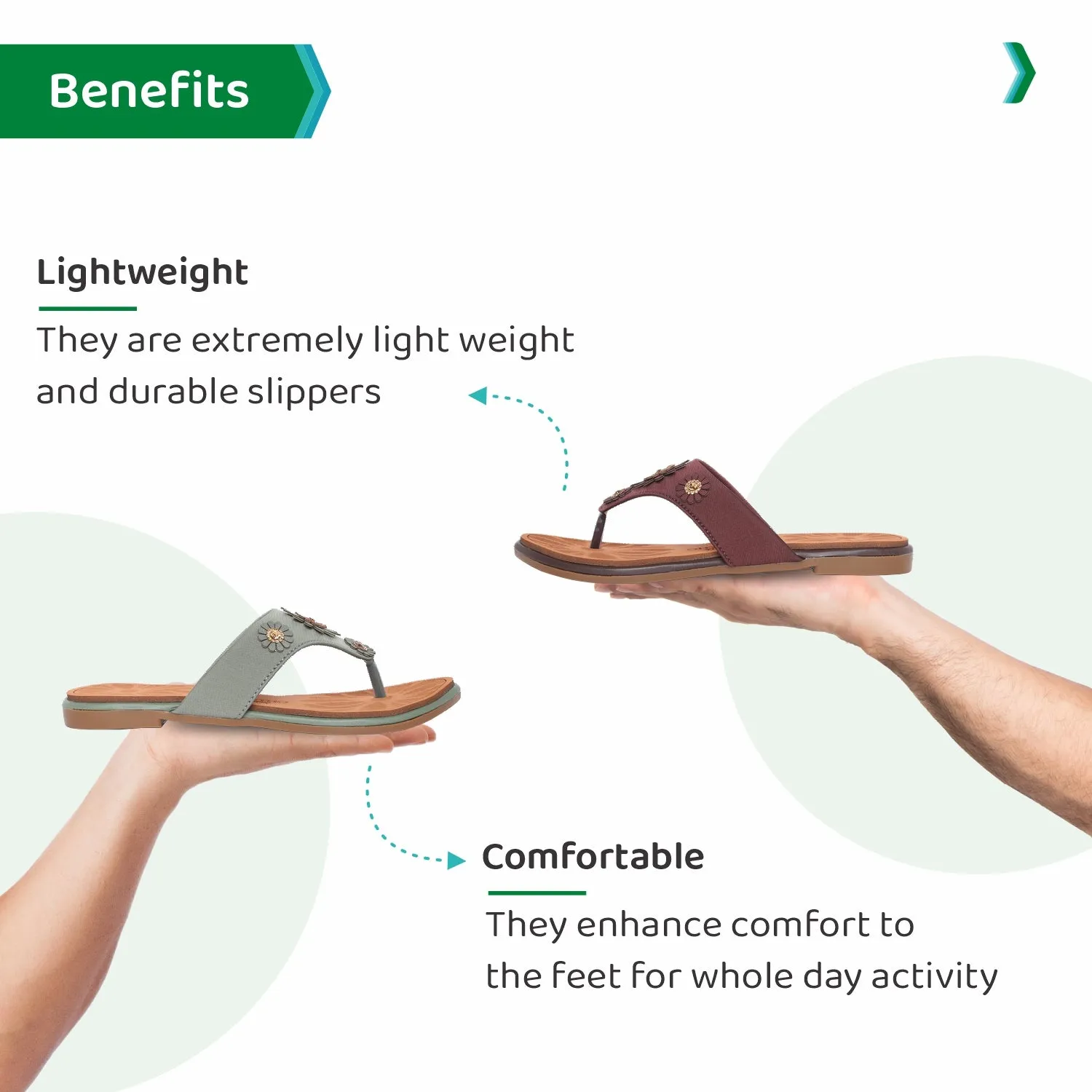 Benefits

Lightweight

They are extremely light weight and durable slippers

Comfortable

They enhance comfort to the feet for whole day activity